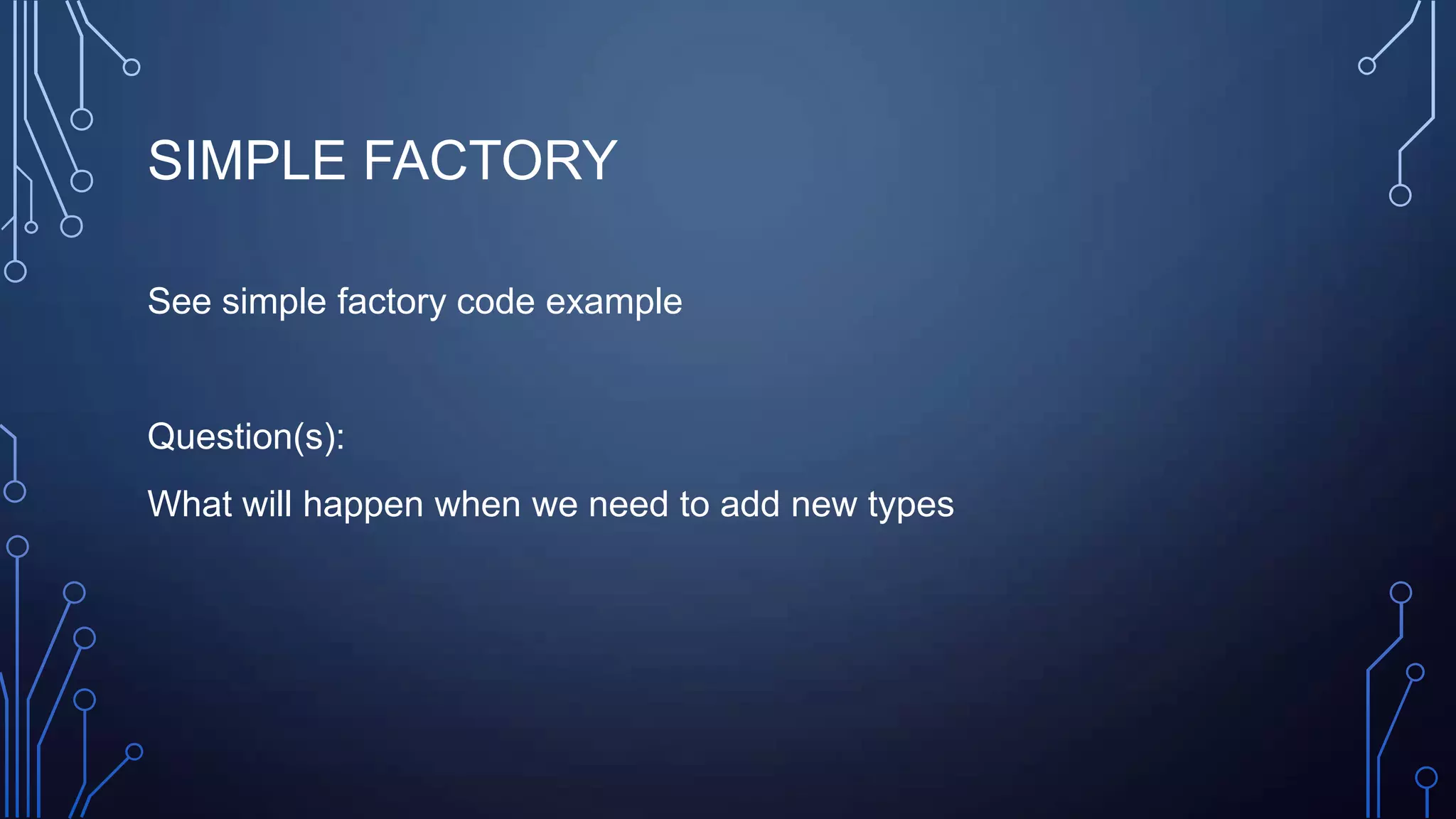 SIMPLE FACTORY

See simple factory code example

Question(s):

What will happen when we need to add new types